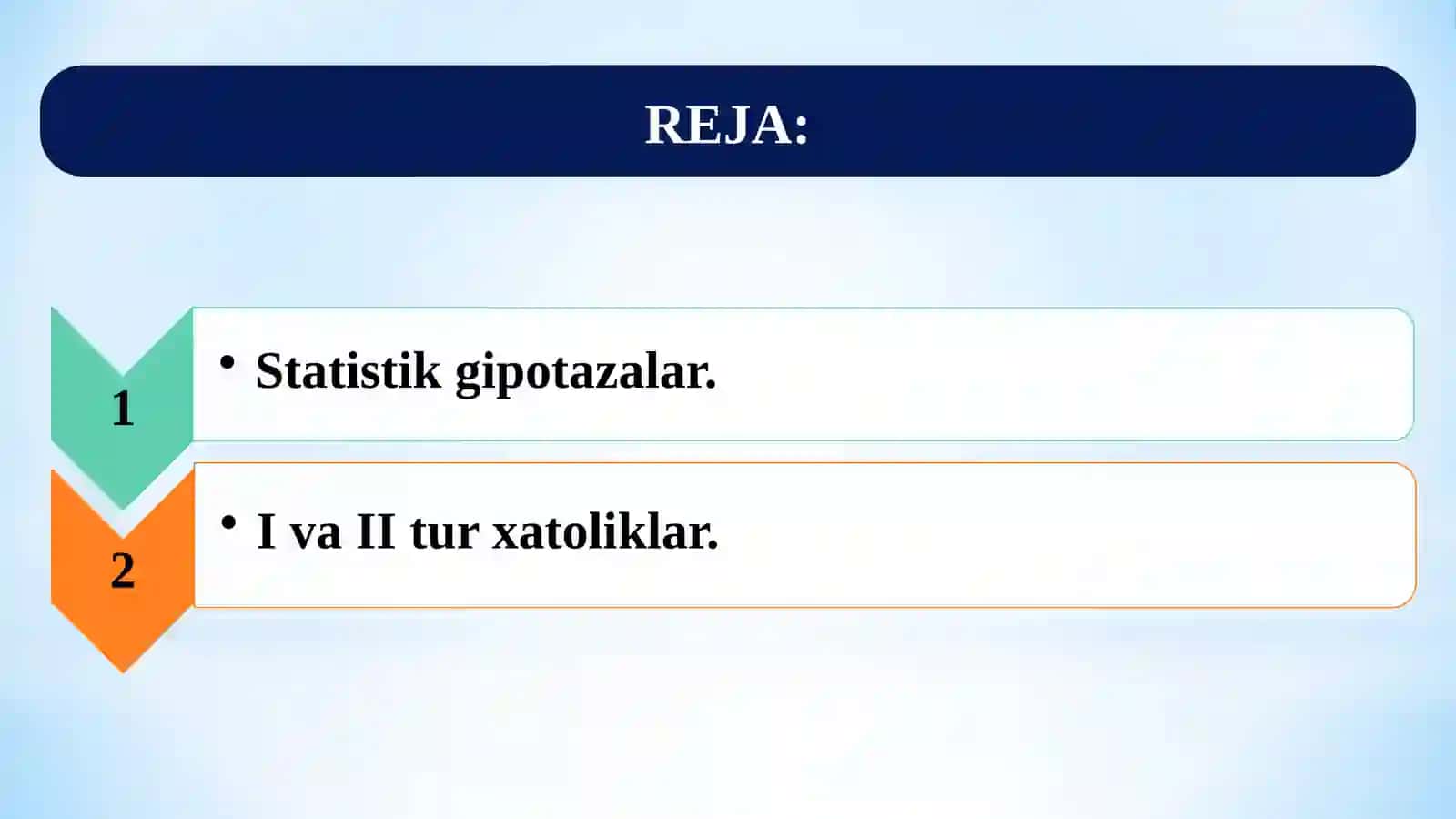 REJA:

1

• Statistik gipotazalar.

2

• I va II tur xatoliklar.